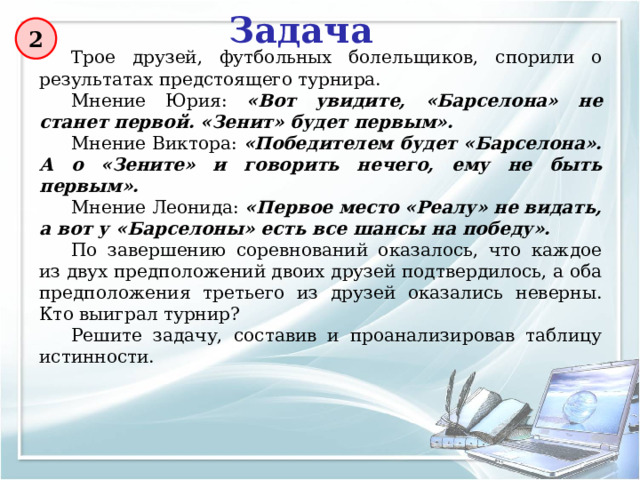 2

Задача

Трое друзей, футбольных болельщиков, спорили о результатах предстоящего турнира.

Мнение Юрия: «Вот увидите, «Барселона» не станет первой. «Зенит» будет первым».

Мнение Виктора: «Победителем будет «Барселона». А о «Зените» и говорить нечего, ему не быть первым».

Мнение Леонида: «Первое место «Реалу» не видать, а вот у «Барселоны» есть все шансы на победу».

По завершению соревнований оказалось, что каждое из двух предположений двоих друзей подтвердилось, а оба предположения третьего из друзей оказались неверны. Кто выиграл турнир?

Решите задачу, составив и проанализировав таблицу истинности.